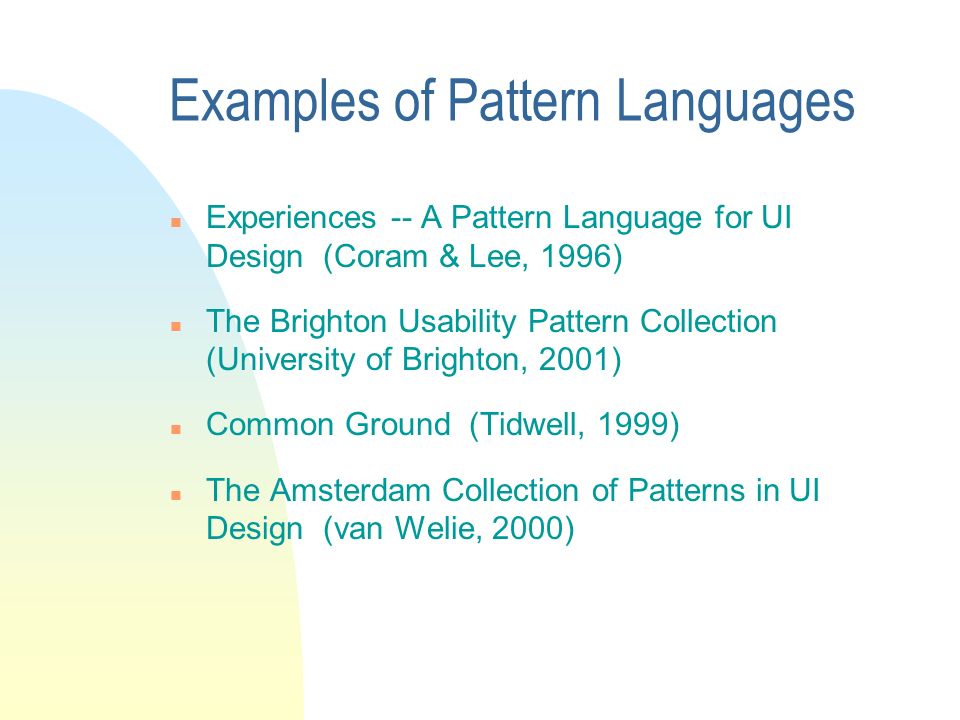 Examples of Pattern Languages

- Experiences -- A Pattern Language for UI Design (Coram & Lee, 1996)

- The Brighton Usability Pattern Collection (University of Brighton, 2001)

- Common Ground (Tidwell, 1999)

- The Amsterdam Collection of Patterns in UI Design (van Welie, 2000)